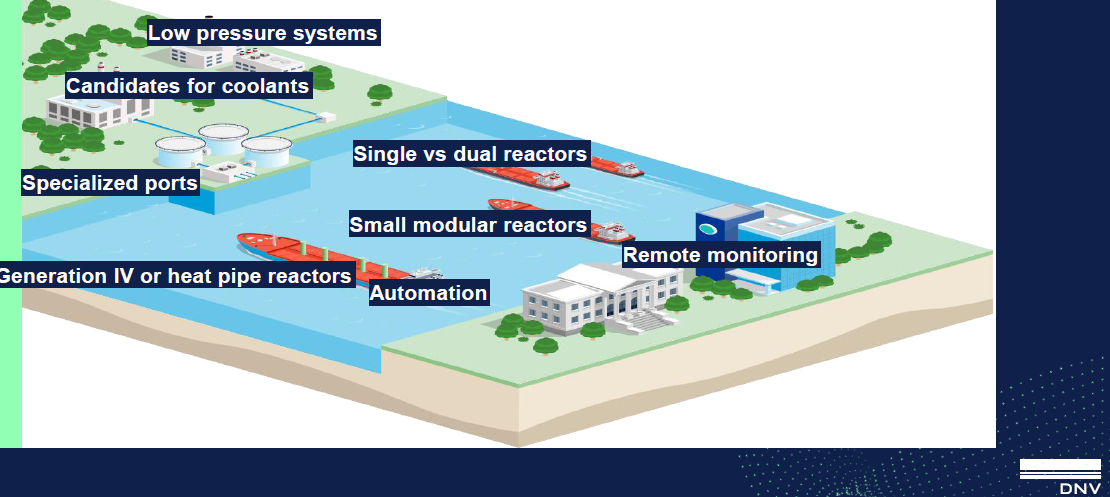 Low pressure systems
Candidates for coolants
Single vs dual reactors
Specialized ports
Small modular reactors
Remote monitoring
Generation IV or heat pipe reactors
Automation
DNV